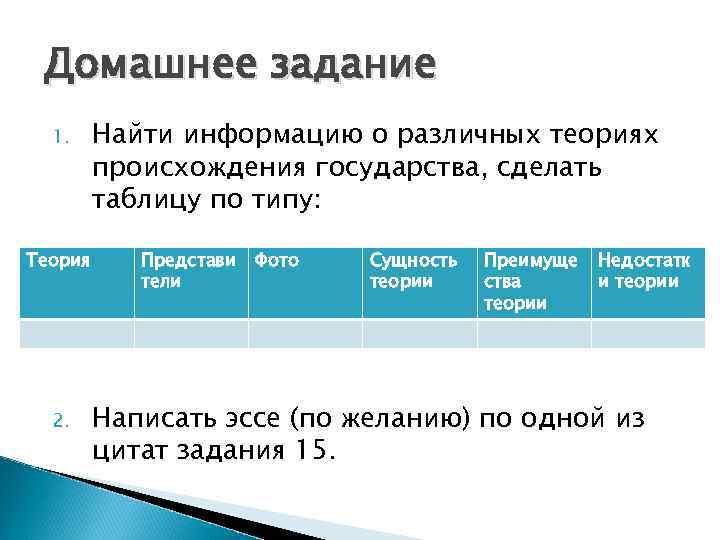 Домашнее задание

1. Найти информацию о различных теориях происхождения государства, сделать таблицу по типу:

| Теория | Представители | Фото | Сущность теории | Преимущества теории | Недостатки теории |
|---|---|---|---|---|---|
| | | | | | |

2. Написать эссе (по желанию) по одной из цитат задания 15.